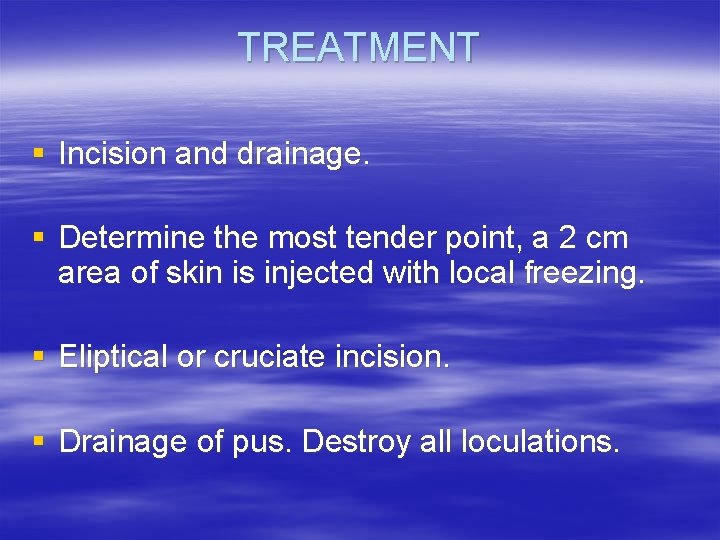 TREATMENT

▪ Incision and drainage.

▪ Determine the most tender point, a 2 cm area of skin is injected with local freezing.

▪ Eliptical or cruciate incision.

▪ Drainage of pus. Destroy all loculations.